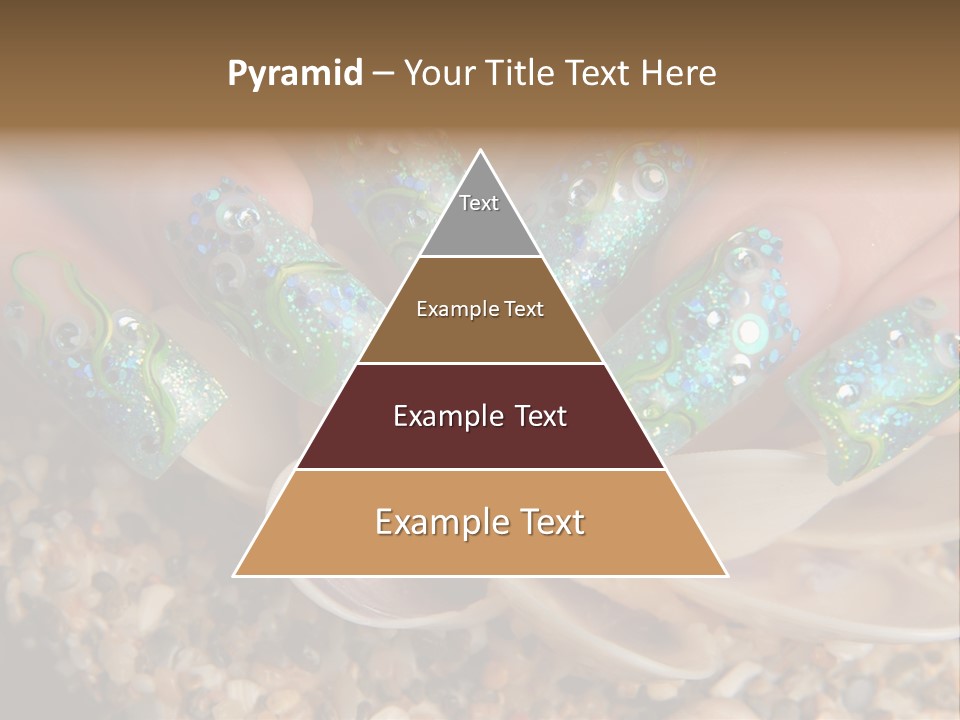 Pyramid – Your Title Text Here

Text

Example Text

Example Text

Example Text